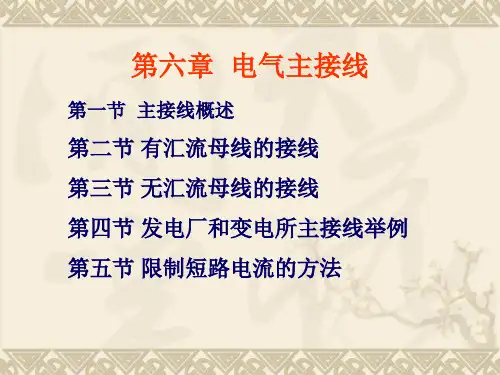 第六章 电气主接线

第一节 主接线概述

第二节 有汇流母线的接线

第三节 无汇流母线的接线

第四节 发电厂和变电所主接线举例

第五节 限制短路电流的方法